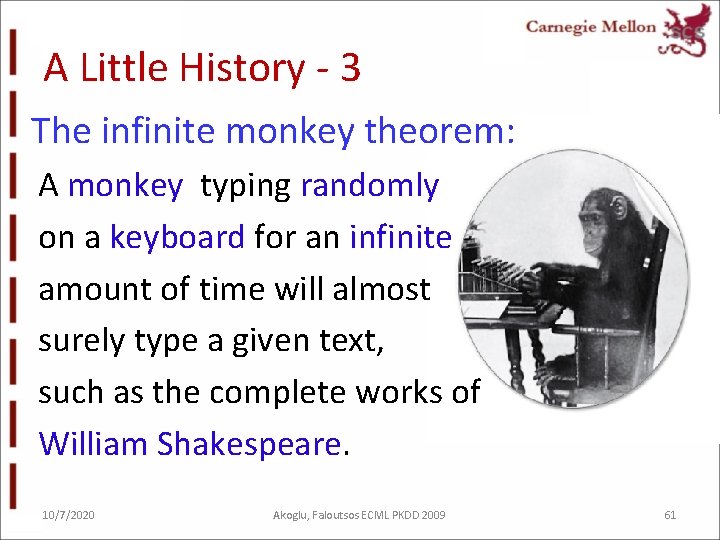 Carnegie Mellon SCS

A Little History - 3

The infinite monkey theorem:

A monkey typing randomly on a keyboard for an infinite amount of time will almost surely type a given text, such as the complete works of William Shakespeare.

10/7/2020 Akoglu, Faloutsos ECML PKDD 2009 61